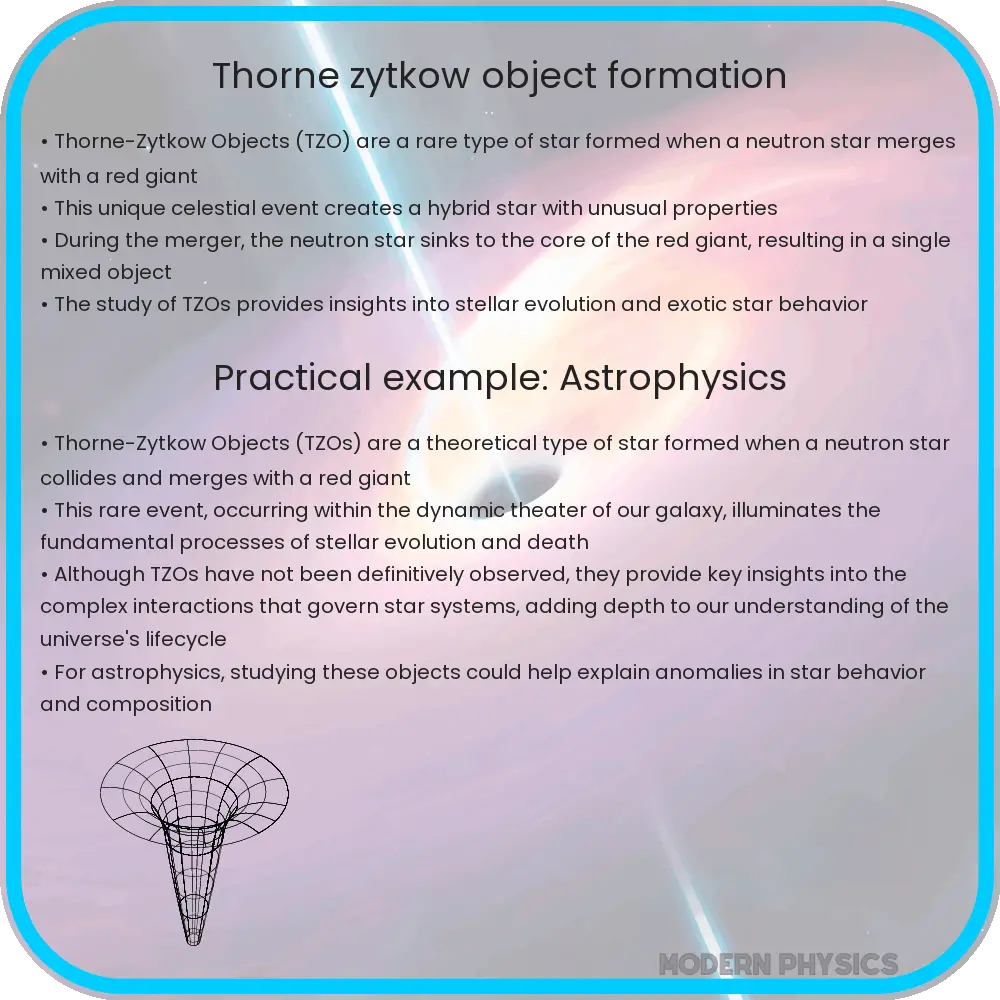 Thorne zytkow object formation

• Thorne-Zytkow Objects (TZO) are a rare type of star formed when a neutron star merges with a red giant
• This unique celestial event creates a hybrid star with unusual properties
• During the merger, the neutron star sinks to the core of the red giant, resulting in a single mixed object
• The study of TZOs provides insights into stellar evolution and exotic star behavior

Practical example: Astrophysics

• Thorne-Zytkow Objects (TZOs) are a theoretical type of star formed when a neutron star collides and merges with a red giant
• This rare event, occurring within the dynamic theater of our galaxy, illuminates the fundamental processes of stellar evolution and death
• Although TZOs have not been definitively observed, they provide key insights into the complex interactions that govern star systems, adding depth to our understanding of the universe's lifecycle
• For astrophysics, studying these objects could help explain anomalies in star behavior and composition

MODERN PHYSICS